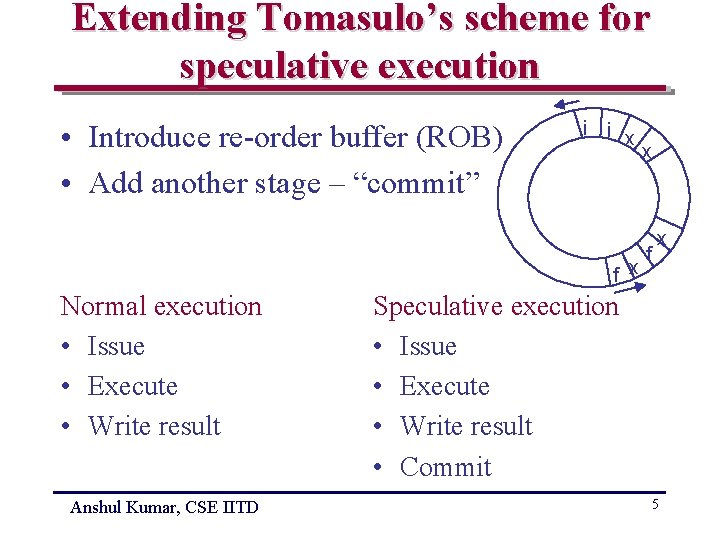 Extending Tomasulo's scheme for speculative execution

• Introduce re-order buffer (ROB)
• Add another stage – "commit"

i i x x
f x f x

Normal execution
• Issue
• Execute
• Write result

Speculative execution
• Issue
• Execute
• Write result
• Commit

Anshul Kumar, CSE IITD

5